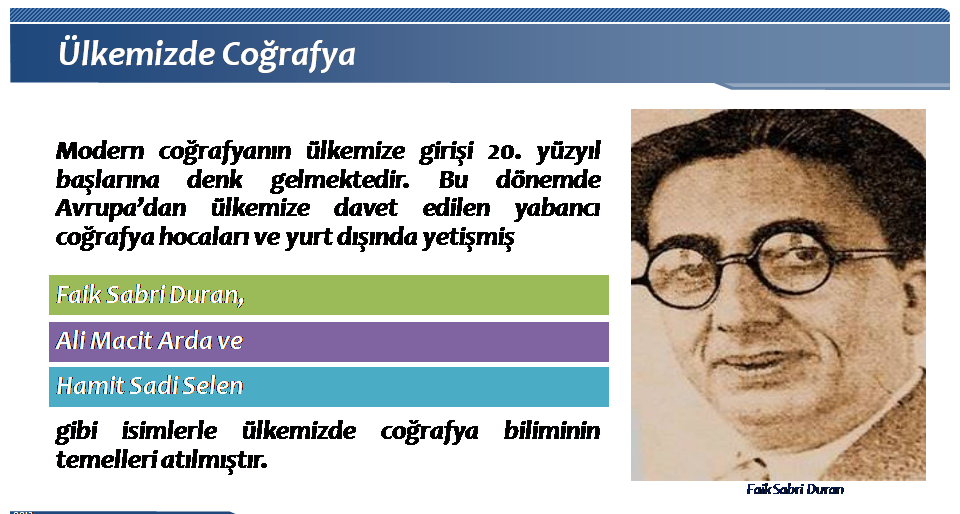 Ülkemizde Coğrafya

Modern coğrafyanın ülkemize girişi 20. yüzyıl başlarına denk gelmektedir. Bu dönemde Avrupa'dan ülkemize davet edilen yabancı coğrafya hocaları ve yurt dışında yetişmiş

Faik Sabri Duran,

Ali Macit Arda ve

Hamit Sadi Selen

gibi isimlerle ülkemizde coğrafya biliminin temelleri atılmıştır.

Faik Sabri Duran